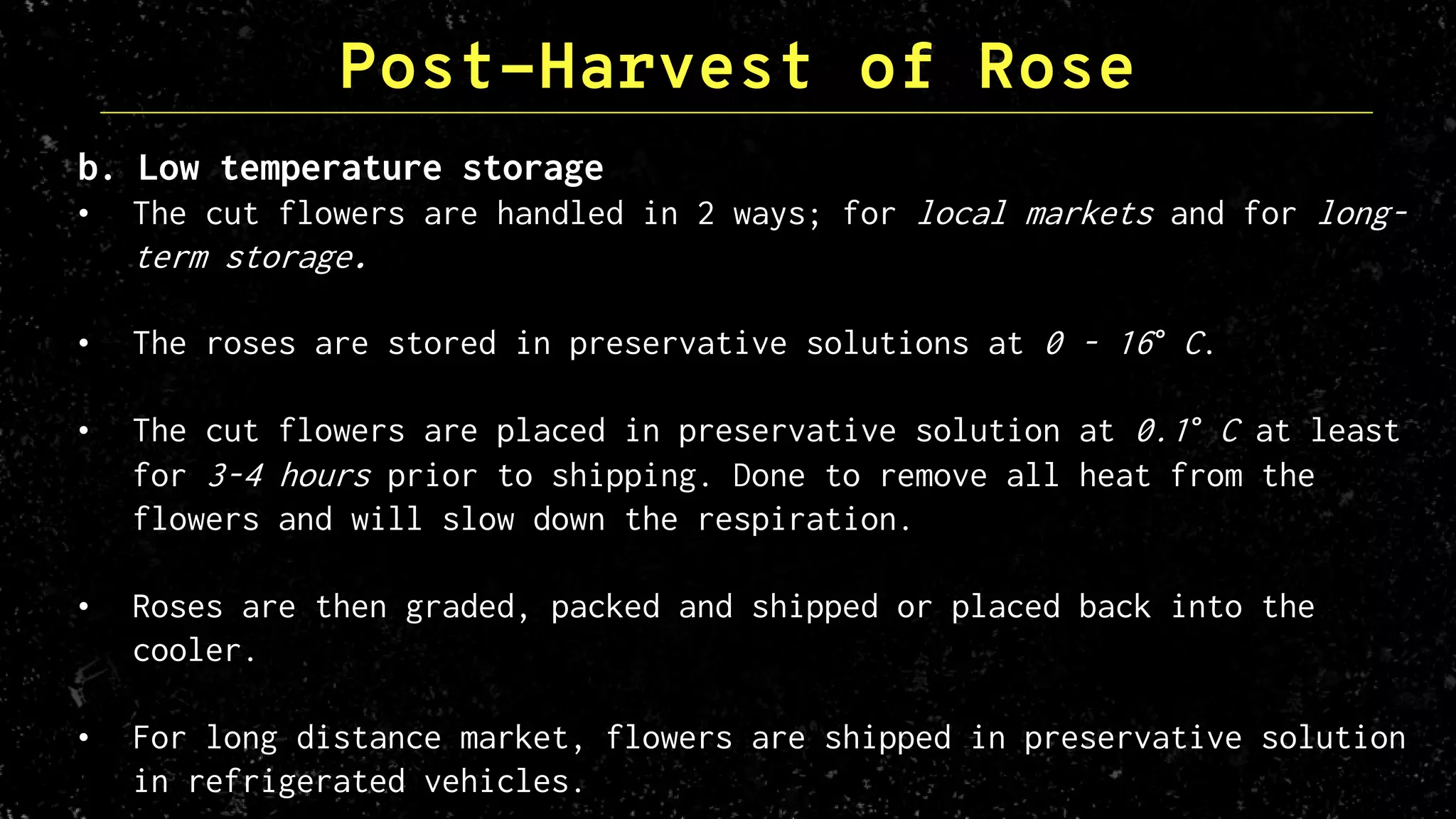 Post-Harvest of Rose

b. Low temperature storage

• The cut flowers are handled in 2 ways; for local markets and for long-term storage.

• The roses are stored in preservative solutions at 0 - 16° C.

• The cut flowers are placed in preservative solution at 0.1° C at least for 3-4 hours prior to shipping. Done to remove all heat from the flowers and will slow down the respiration.

• Roses are then graded, packed and shipped or placed back into the cooler.

• For long distance market, flowers are shipped in preservative solution in refrigerated vehicles.